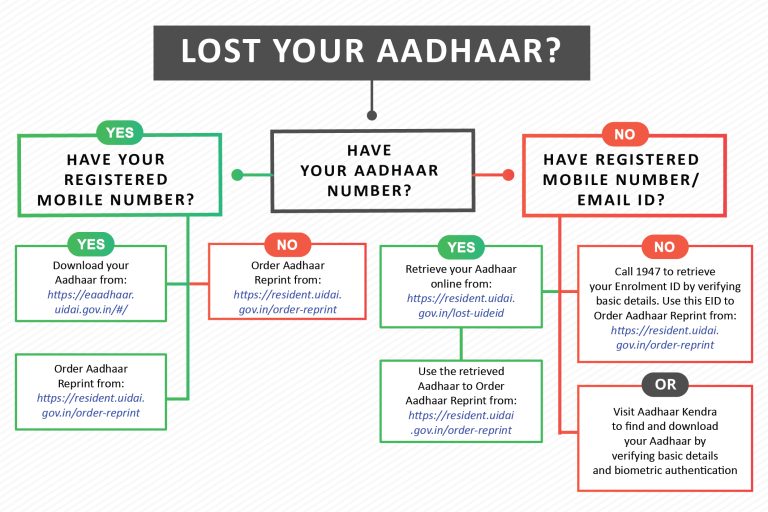 LOST YOUR AADHAAR?

HAVE YOUR AADHAAR NUMBER?

YES

HAVE YOUR REGISTERED MOBILE NUMBER?

YES

Download your Aadhaar from: https://eaadhaar.uidai.gov.in/#/

Order Aadhaar Reprint from: https://resident.uidai.gov.in/order-reprint

NO

Order Aadhaar Reprint from: https://resident.uidai.gov.in/order-reprint

NO

HAVE REGISTERED MOBILE NUMBER/ EMAIL ID?

YES

Retrieve your Aadhaar online from: https://resident.uidai.gov.in/lost-uideid

Use the retrieved Aadhaar to Order Aadhaar Reprint from: https://resident.uidai.gov.in/order-reprint

NO

Call 1947 to retrieve your Enrolment ID by verifying basic details. Use this EID to Order Aadhaar Reprint from: https://resident.uidai.gov.in/order-reprint

OR

Visit Aadhaar Kendra to find and download your Aadhaar by verifying basic details and biometric authentication